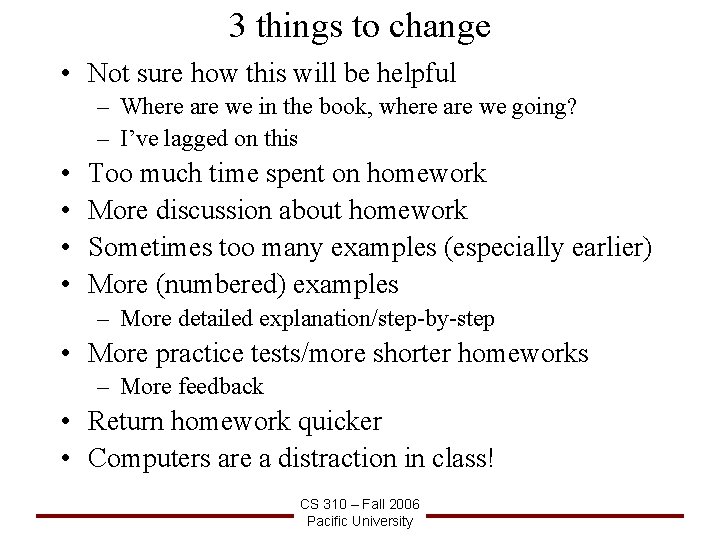 3 things to change

• Not sure how this will be helpful
– Where are we in the book, where are we going?
– I've lagged on this
• Too much time spent on homework
• More discussion about homework
• Sometimes too many examples (especially earlier)
• More (numbered) examples
– More detailed explanation/step-by-step
• More practice tests/more shorter homeworks
– More feedback
• Return homework quicker
• Computers are a distraction in class!

CS 310 – Fall 2006
Pacific University